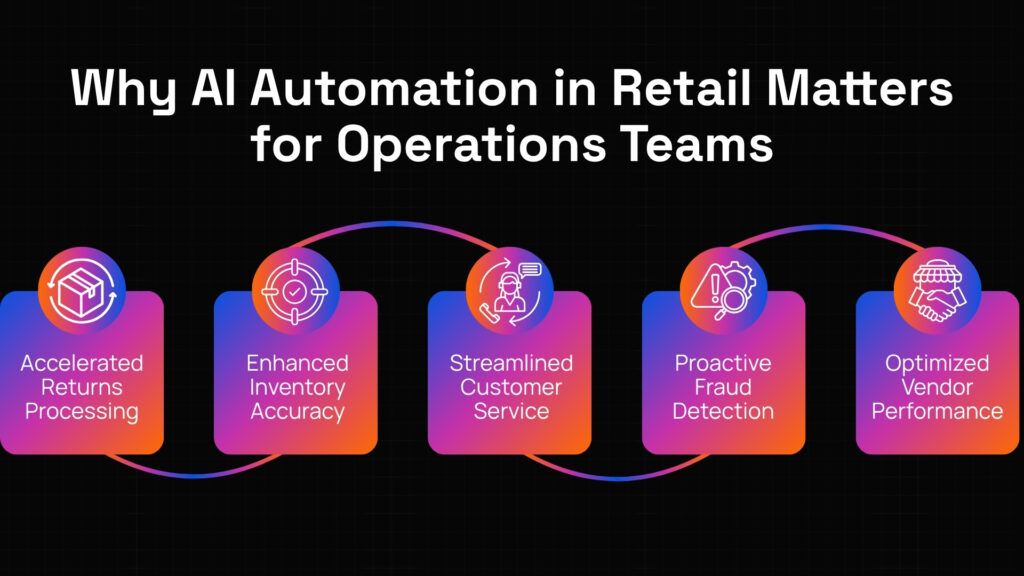 Why AI Automation in Retail Matters for Operations Teams

Accelerated Returns Processing

Enhanced Inventory Accuracy

Streamlined Customer Service

Proactive Fraud Detection

Optimized Vendor Performance